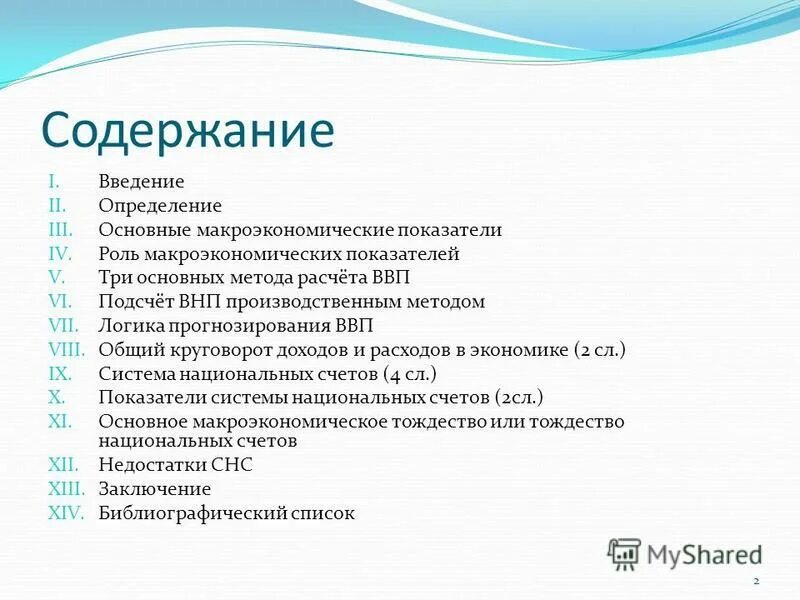 Содержание

I. Введение
II. Определение
III. Основные макроэкономические показатели
IV. Роль макроэкономических показателей
V. Три основных метода расчёта ВВП
VI. Подсчёт ВНП производственным методом
VII. Логика прогнозирования ВВП
VIII. Общий круговорот доходов и расходов в экономике (2 сл.)
IX. Система национальных счетов (4 сл.)
X. Показатели системы национальных счетов (2сл.)
XI. Основное макроэкономическое тождество или тождество национальных счетов
XII. Недостатки СНС
XIII. Заключение
XIV. Библиографический список

MyShared

2